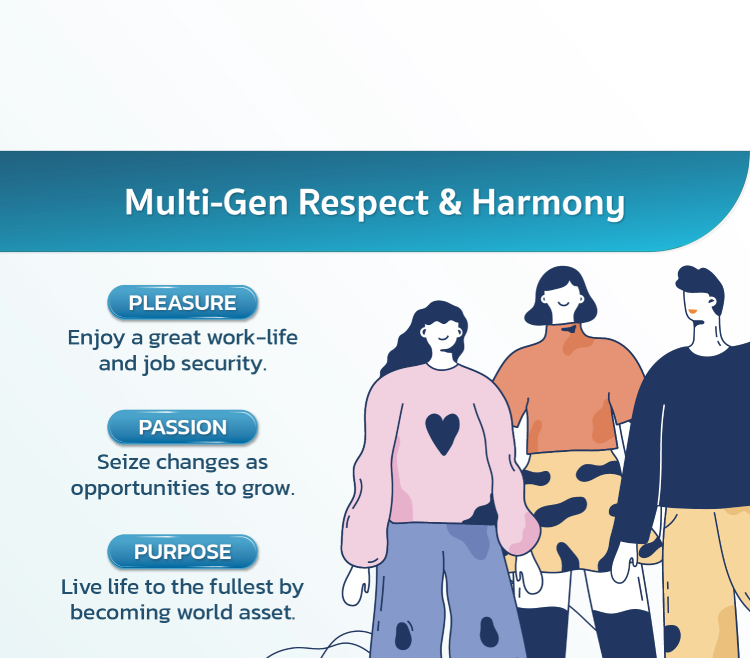 Multi-Gen Respect & Harmony

PLEASURE

Enjoy a great work-life and job security.

PASSION

Seize changes as opportunities to grow.

PURPOSE

Live life to the fullest by becoming world asset.